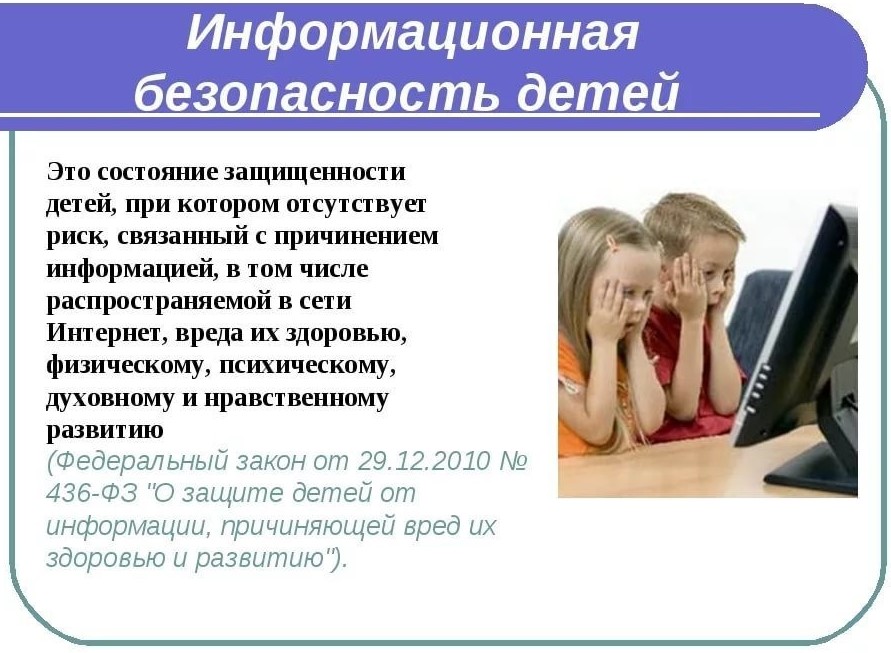 Информационная безопасность детей

Это состояние защищенности детей, при котором отсутствует риск, связанный с причинением информацией, в том числе распространяемой в сети Интернет, вреда их здоровью, физическому, психическому, духовному и нравственному развитию

(Федеральный закон от 29.12.2010 № 436-ФЗ "О защите детей от информации, причиняющей вред их здоровью и развитию").